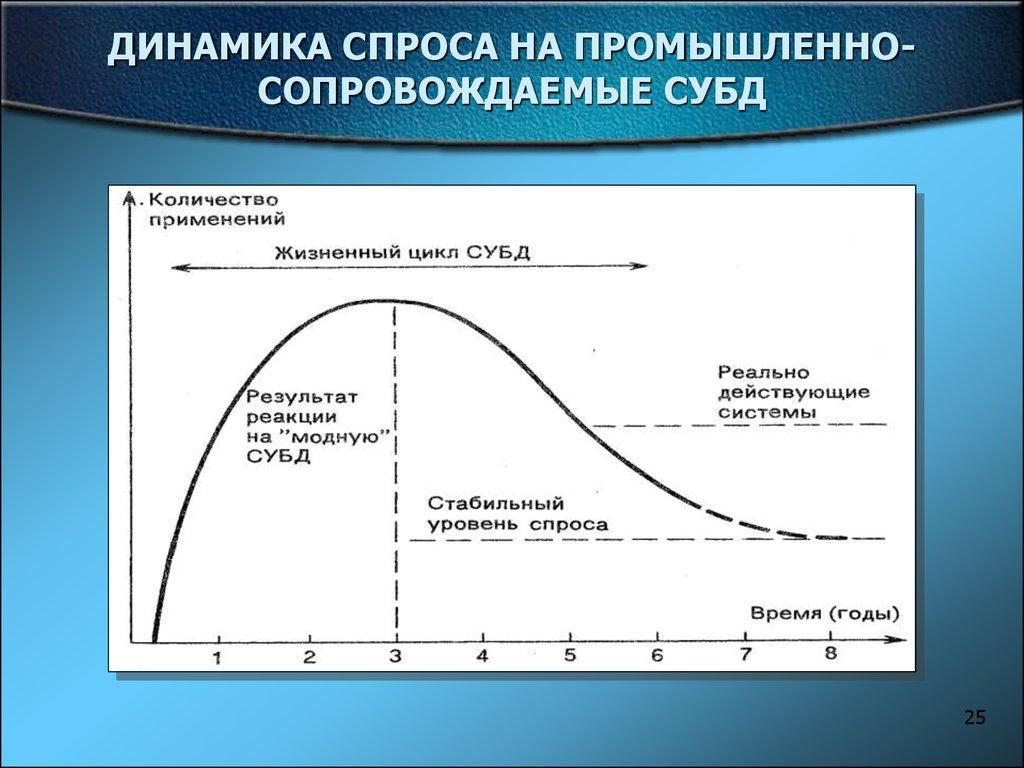 ДИНАМИКА СПРОСА НА ПРОМЫШЛЕННО-СОПРОВОЖДАЕМЫЕ СУБД

Количество применений

Жизненный цикл СУБД

Результат реакции на "модную" СУБД

Реально действующие системы

Стабильный уровень спроса

Время (годы)

1 2 3 4 5 6 7 8

25